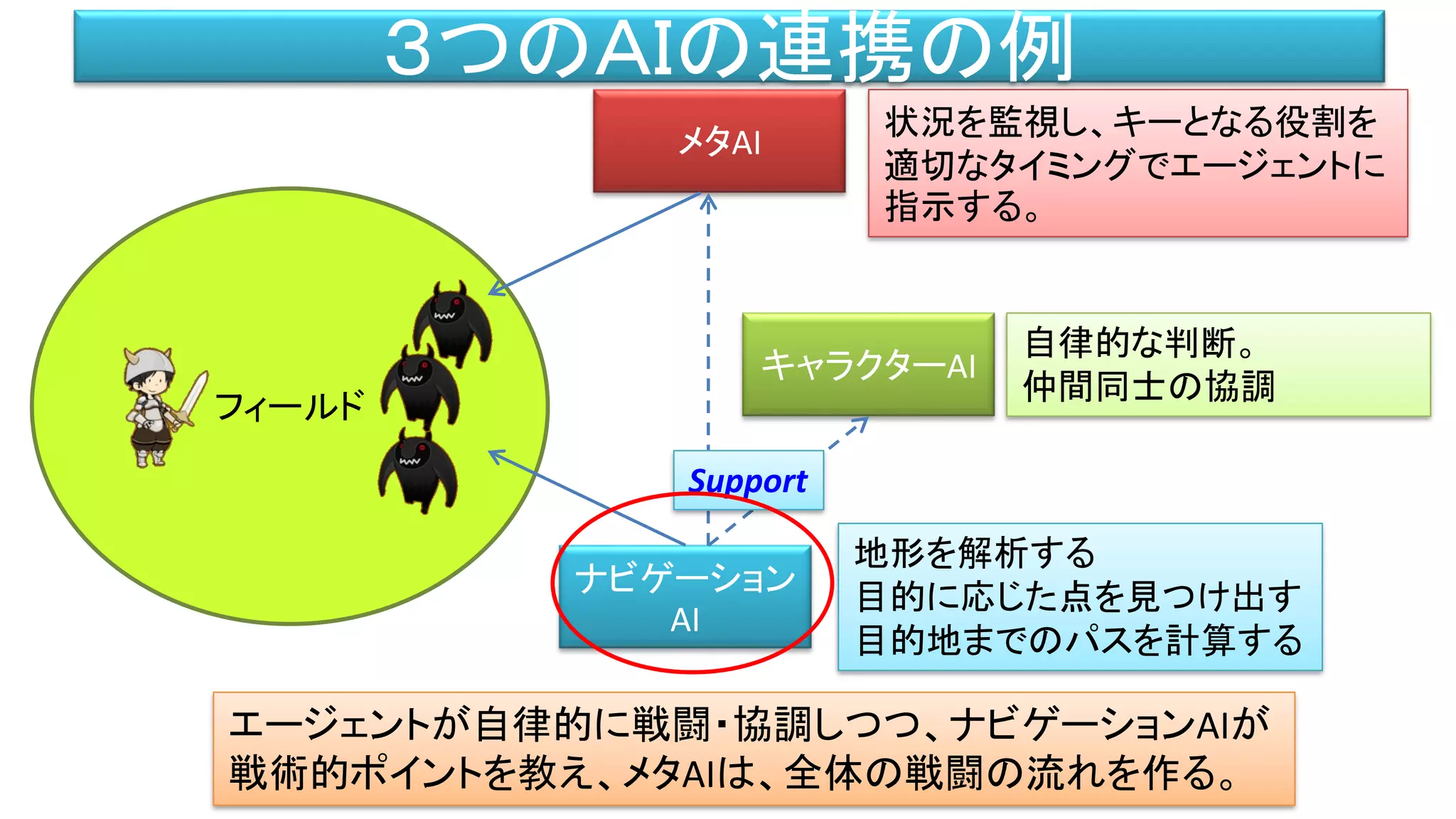 3つのAIの連携の例

メタAI

状況を監視し、キーとなる役割を適切なタイミングでエージェントに指示する。

フィールド

キャラクターAI

自律的な判断。
仲間同士の協調

Support

ナビゲーションAI

地形を解析する
目的に応じた点を見つけ出す
目的地までのパスを計算する

エージェントが自律的に戦闘・協調しつつ、ナビゲーションAIが戦術的ポイントを教え、メタAIは、全体の戦闘の流れを作る。